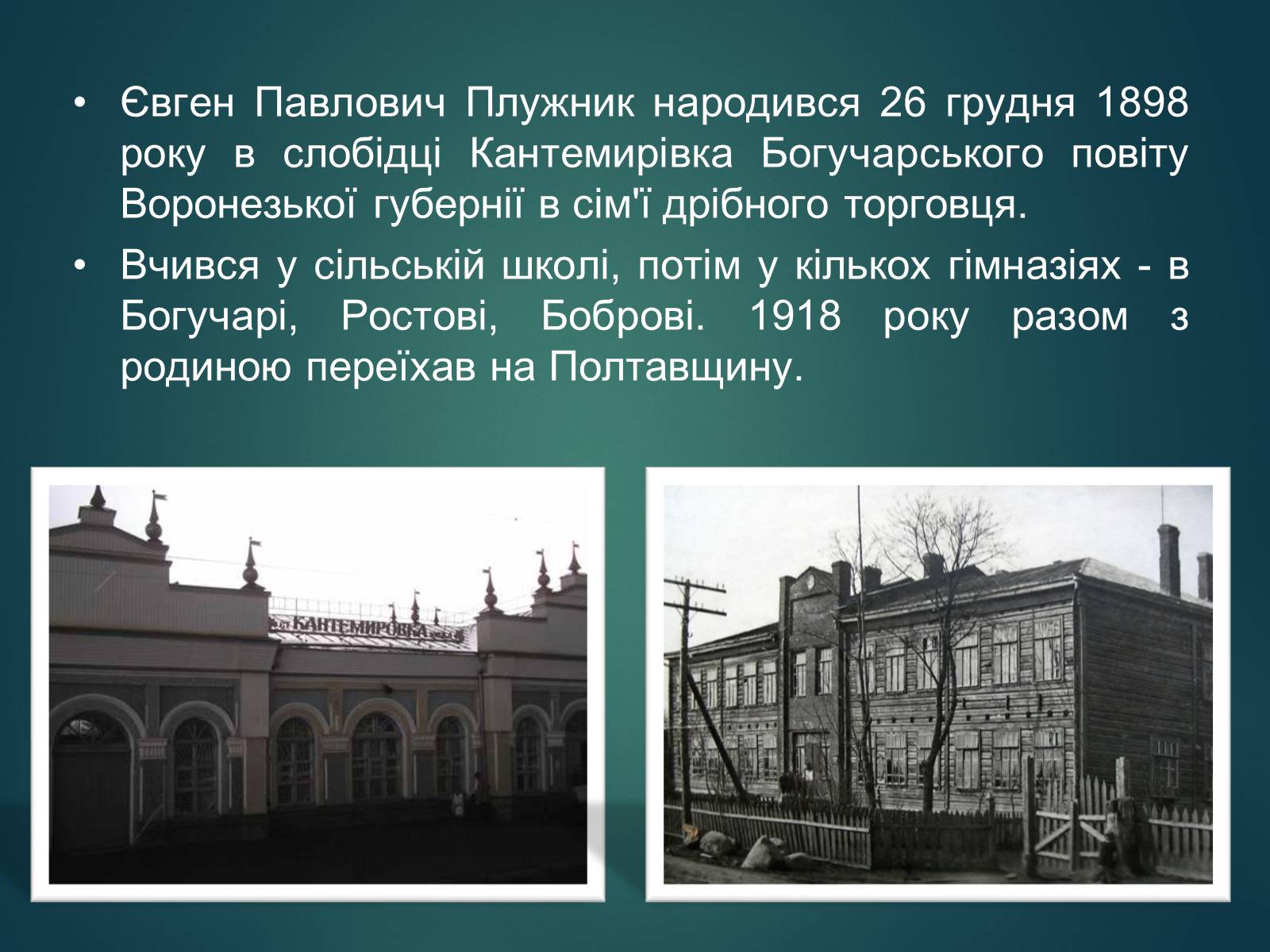 • Євген Павлович Плужник народився 26 грудня 1898 року в слобідці Кантемирівка Богучарського повіту Воронезької губернії в сім'ї дрібного торговця.

• Вчився у сільській школі, потім у кількох гімназіях - в Богучарі, Ростові, Боброві. 1918 року разом з родиною переїхав на Полтавщину.

КАНТЕМИРОВКА